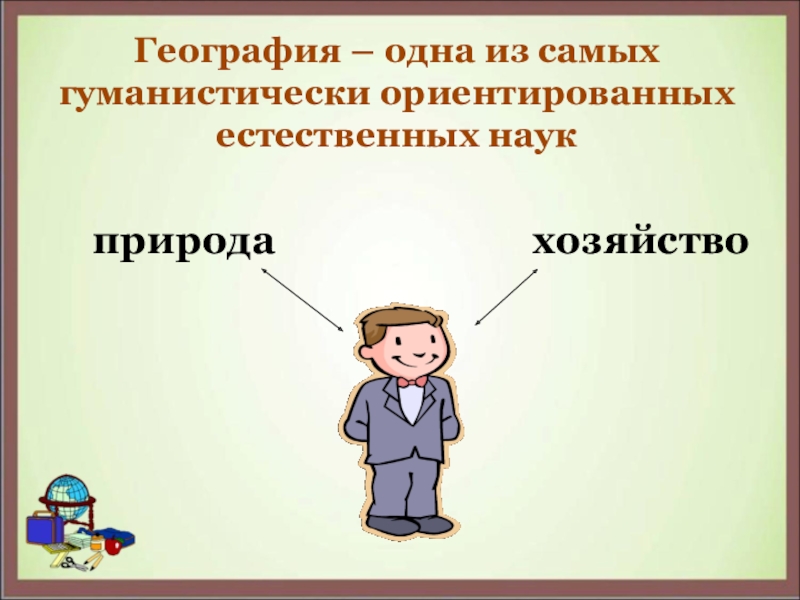 География – одна из самых гуманистически ориентированных естественных наук

природа

хозяйство